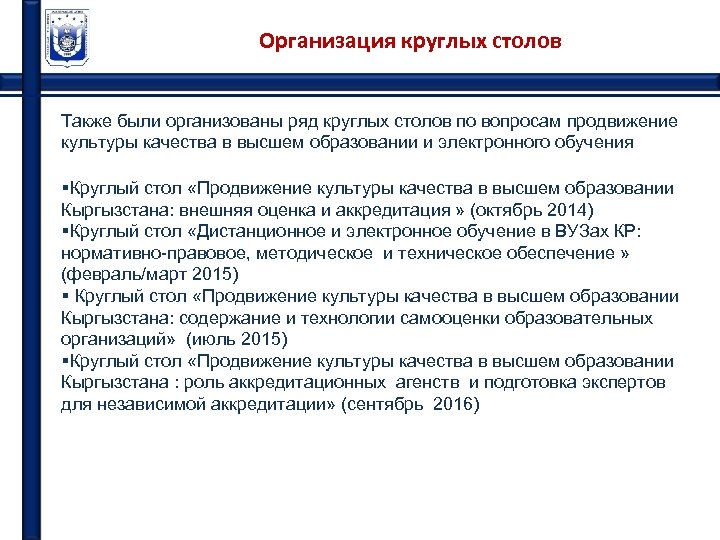 Организация круглых столов

Также были организованы ряд круглых столов по вопросам продвижение культуры качества в высшем образовании и электронного обучения

▪Круглый стол «Продвижение культуры качества в высшем образовании Кыргызстана: внешняя оценка и аккредитация » (октябрь 2014)
▪Круглый стол «Дистанционное и электронное обучение в ВУЗах КР: нормативно-правовое, методическое и техническое обеспечение » (февраль/март 2015)
▪ Круглый стол «Продвижение культуры качества в высшем образовании Кыргызстана: содержание и технологии самооценки образовательных организаций» (июль 2015)
▪Круглый стол «Продвижение культуры качества в высшем образовании Кыргызстана : роль аккредитационных агенств и подготовка экспертов для независимой аккредитации» (сентябрь 2016)